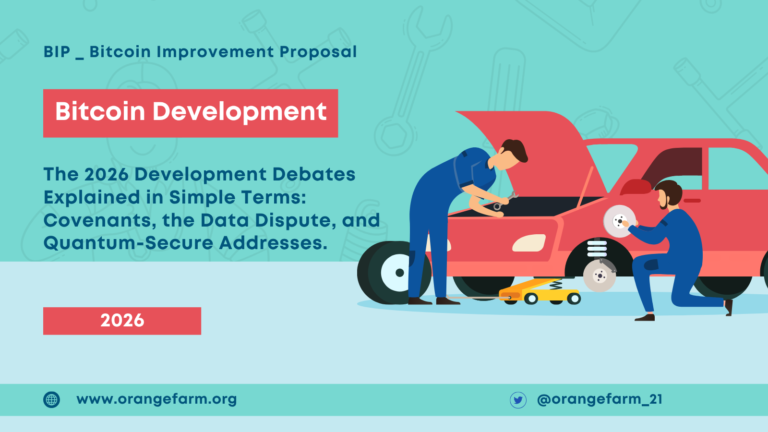 BIP _ Bitcoin Improvement Proposal

Bitcoin Development

The 2026 Development Debates Explained in Simple Terms: Covenants, the Data Dispute, and Quantum-Secure Addresses.

2026

www.orangefarm.org

@orangefarm_21